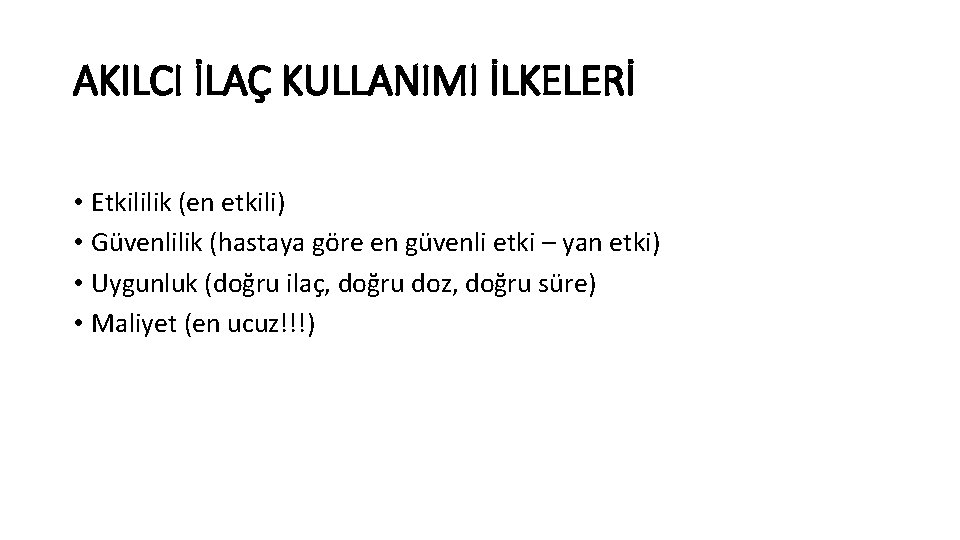 AKILCI İLAÇ KULLANIMI İLKELERİ

• Etkililik (en etkili)
• Güvenlilik (hastaya göre en güvenli etki – yan etki)
• Uygunluk (doğru ilaç, doğru doz, doğru süre)
• Maliyet (en ucuz!!!)